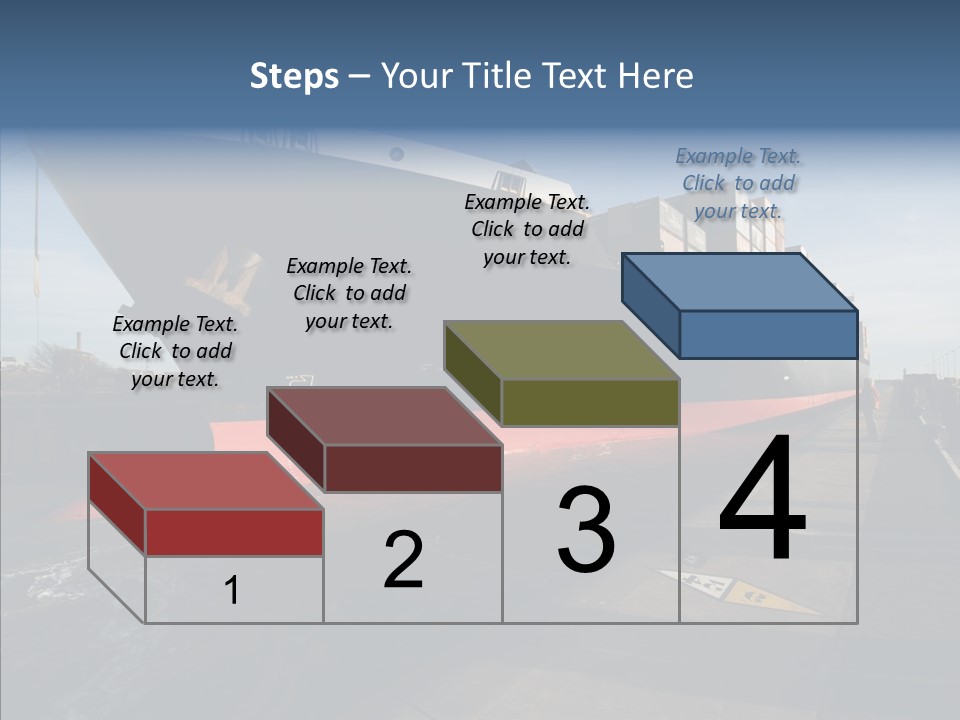 Steps – Your Title Text Here

Example Text. Click to add your text.

Example Text. Click to add your text.

Example Text. Click to add your text.

Example Text. Click to add your text.

1

2

3

4